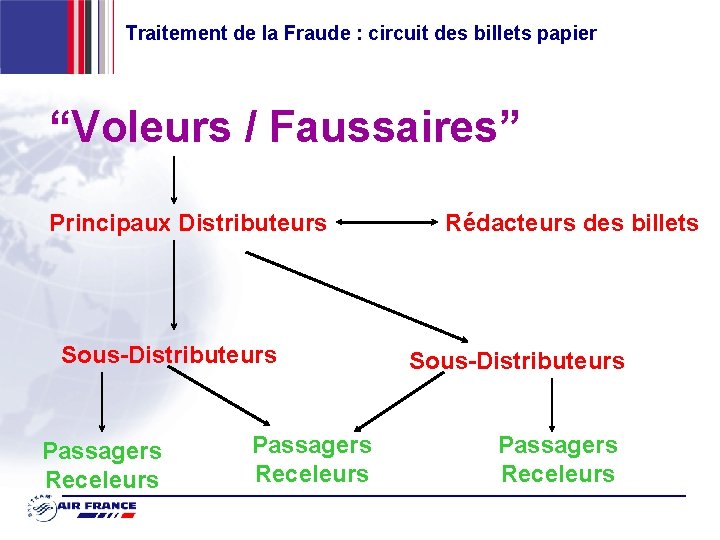 Traitement de la Fraude : circuit des billets papier

“Voleurs / Faussaires”

Principaux Distributeurs

Rédacteurs des billets

Sous-Distributeurs

Sous-Distributeurs

Passagers Receleurs

Passagers Receleurs

Passagers Receleurs

SKYTEAM AIR FRANCE